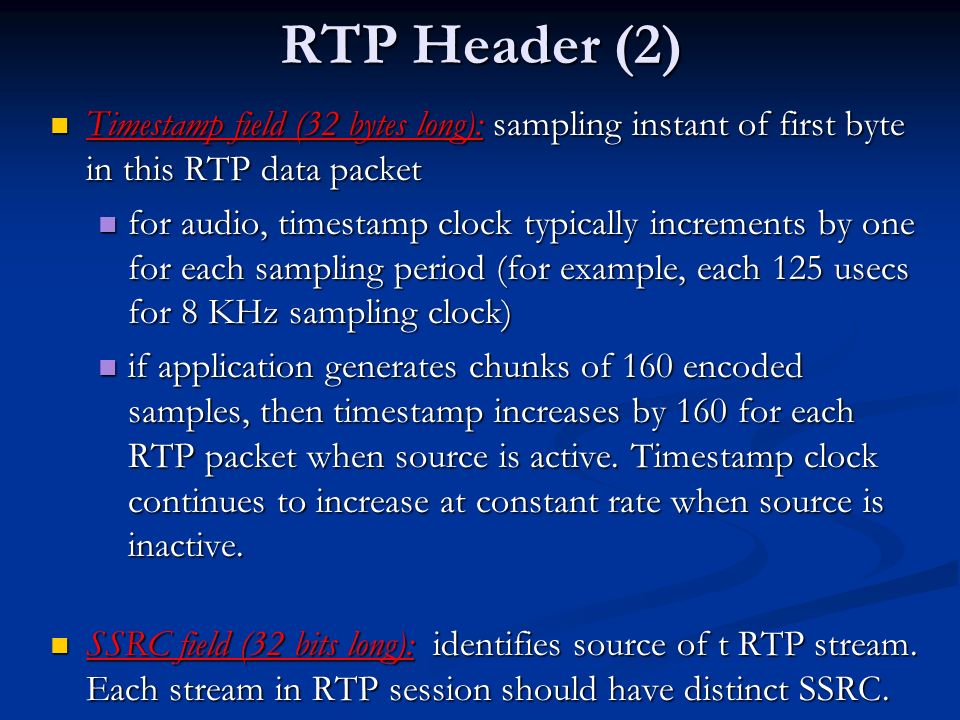 RTP Header (2)

Timestamp field (32 bytes long): sampling instant of first byte in this RTP data packet

for audio, timestamp clock typically increments by one for each sampling period (for example, each 125 usecs for 8 KHz sampling clock)

if application generates chunks of 160 encoded samples, then timestamp increases by 160 for each RTP packet when source is active. Timestamp clock continues to increase at constant rate when source is inactive.

SSRC field (32 bits long): identifies source of t RTP stream. Each stream in RTP session should have distinct SSRC.